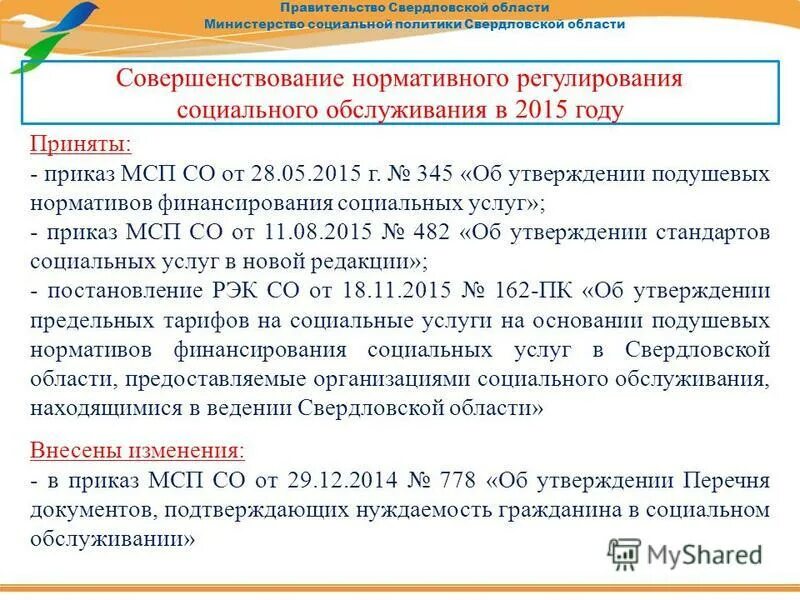 Правительство Свердловской области
Министерство социальной политики Свердловской области

Совершенствование нормативного регулирования социального обслуживания в 2015 году

Приняты:
- приказ МСП СО от 28.05.2015 г. № 345 «Об утверждении подушевых нормативов финансирования социальных услуг»;
- приказ МСП СО от 11.08.2015 № 482 «Об утверждении стандартов социальных услуг в новой редакции»;
- постановление РЭК СО от 18.11.2015 № 162-ПК «Об утверждении предельных тарифов на социальные услуги на основании подушевых нормативов финансирования социальных услуг в Свердловской области, предоставляемые организациями социального обслуживания, находящимися в ведении Свердловской области»

Внесены изменения:
- в приказ МСП СО от 29.12.2014 № 778 «Об утверждении Перечня документов, подтверждающих нуждаемость гражданина в социальном обслуживании»

MyShared